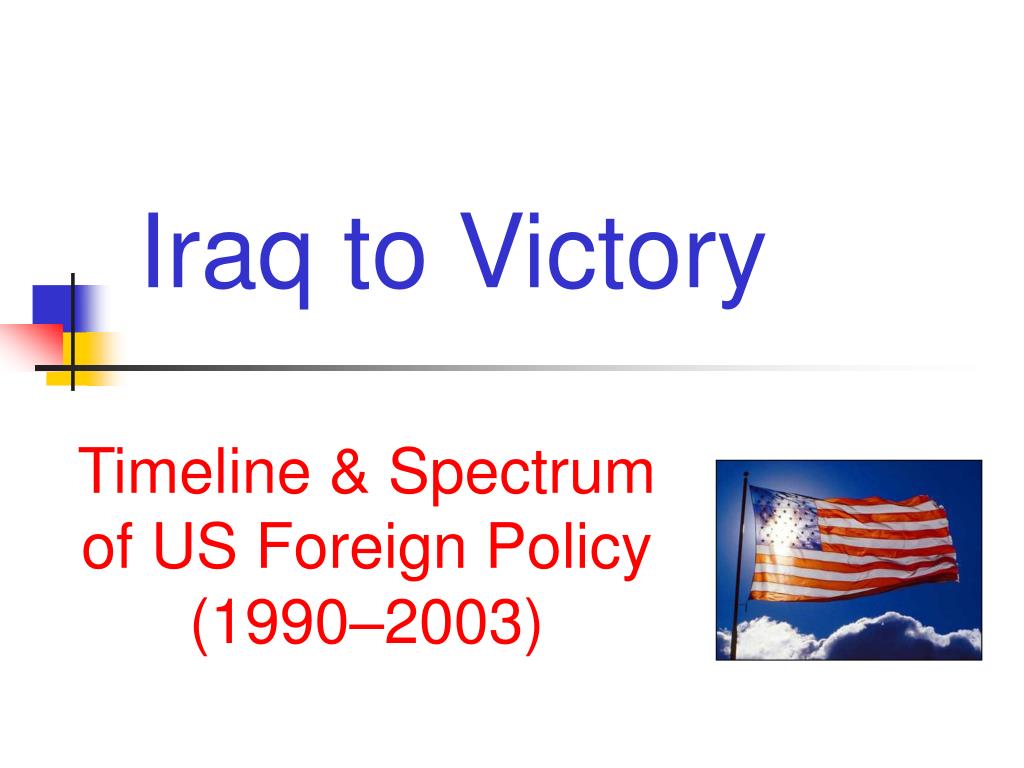 Iraq to Victory

Timeline & Spectrum of US Foreign Policy (1990–2003)